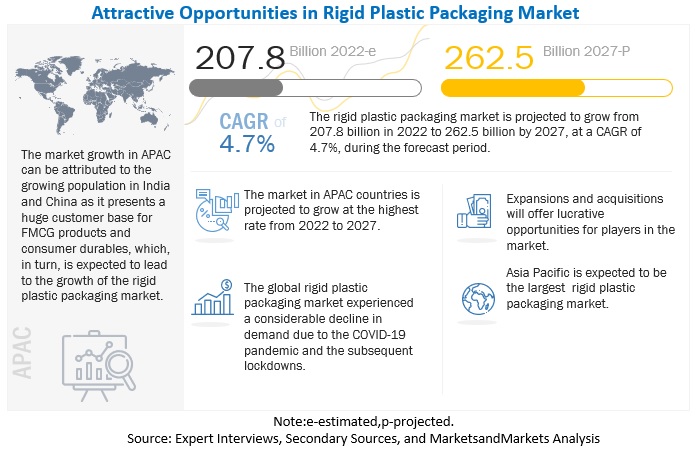 Attractive Opportunities in Rigid Plastic Packaging Market

207.8 Billion 2022-e

262.5 Billion 2027-P

CAGR of 4.7%

The rigid plastic packaging market is projected to grow from 207.8 billion in 2022 to 262.5 billion by 2027, at a CAGR of 4.7%, during the forecast period.

The market growth in APAC can be attributed to the growing population in India and China as it presents a huge customer base for FMCG products and consumer durables, which, in turn, is expected to lead to the growth of the rigid plastic packaging market.

APAC

The market in APAC countries is projected to grow at the highest rate from 2022 to 2027.

The global rigid plastic packaging market experienced a considerable decline in demand due to the COVID-19 pandemic and the subsequent lockdowns.

Expansions and acquisitions will offer lucrative opportunities for players in the market.

Asia Pacific is expected to be the largest rigid plastic packaging market.

Note:e-estimated,p-projected.
Source: Expert Interviews, Secondary Sources, and MarketsandMarkets Analysis